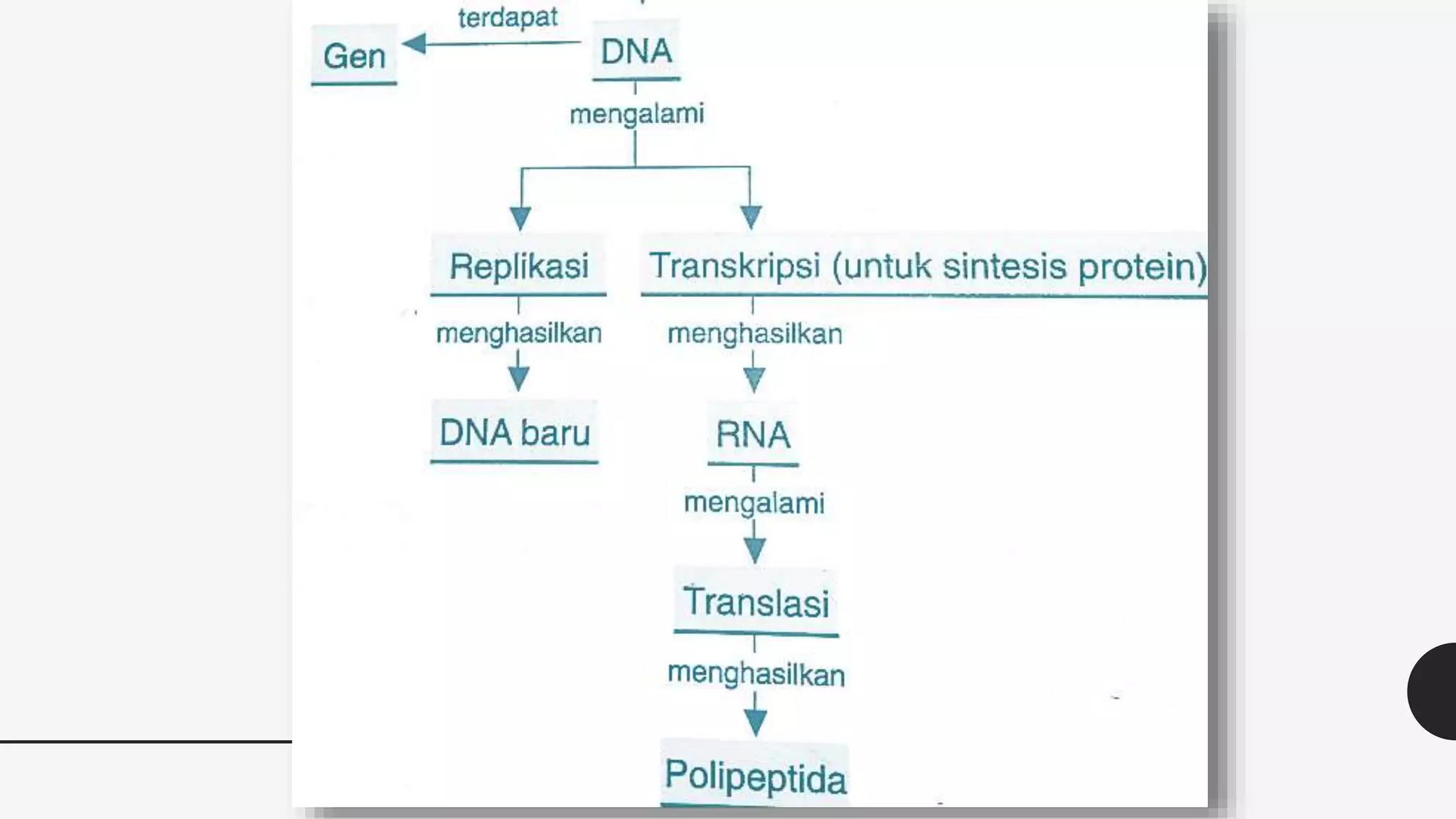 terdapat
Gen
DNA
mengalami
Replikasi
Transkripsi (untuk sintesis protein)
menghasilkan
menghasilkan
DNA baru
RNA
mengalami
Translasi
menghasilkan
Polipeptida